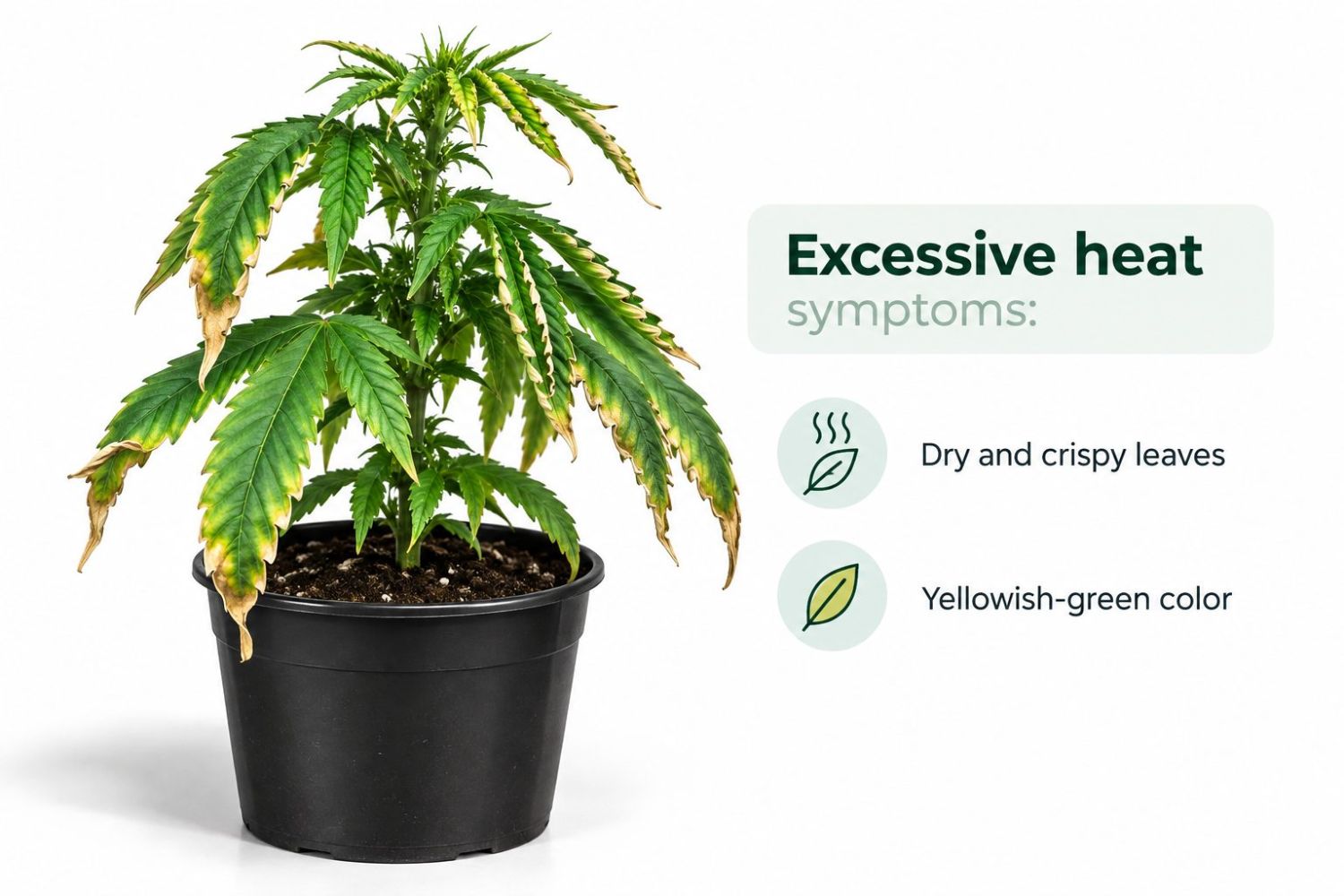 Excessive heat
symptoms:

Dry and crispy leaves

Yellowish-green color